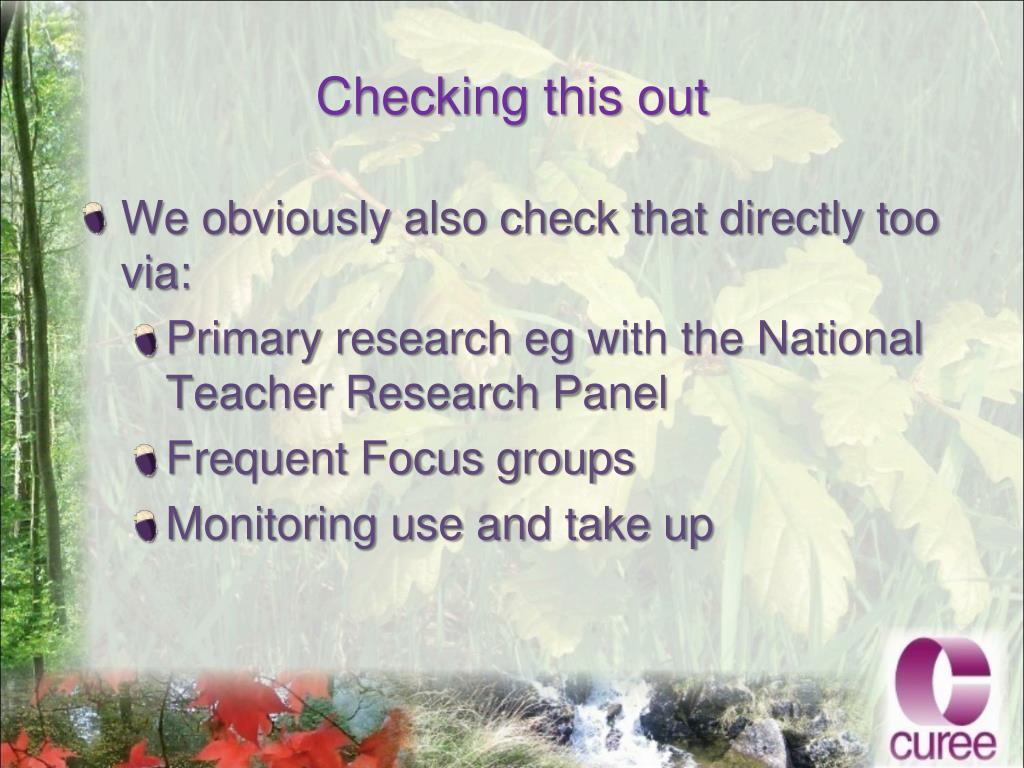 Checking this out

We obviously also check that directly too via:

Primary research eg with the National Teacher Research Panel

Frequent Focus groups

Monitoring use and take up

curee